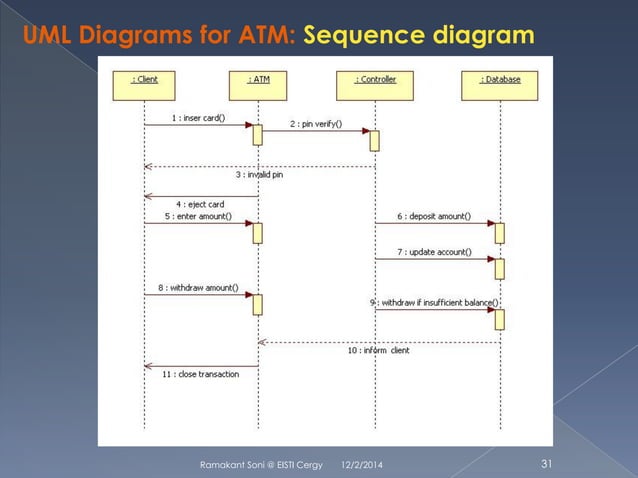 UML Diagrams for ATM: Sequence diagram

: Client

: ATM

: Controller

: Database

1 : inser card()

2 : pin verify()

3 : invalid pin

4 : eject card

5 : enter amount()

6 : deposit amount()

7 : update account()

8 : withdraw amount()

9 : withdraw if insufficient balance()

10 : inform client

11 : close transaction

Ramakant Soni @ EISTI Cergy 12/2/2014 31